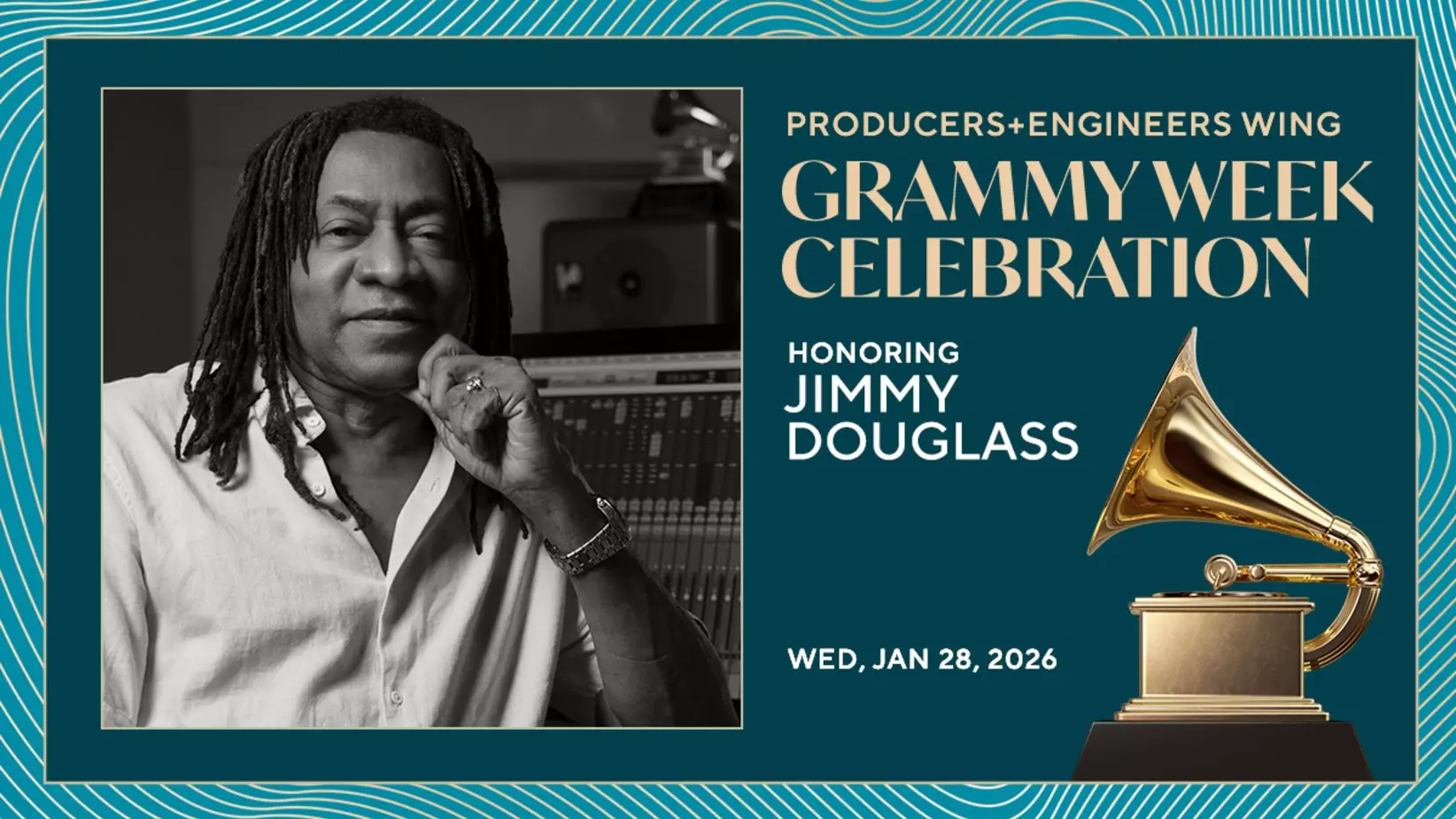 PRODUCERS+ENGINEERS WING
GRAMMY WEEK CELEBRATION

HONORING
JIMMY DOUGLASS

WED, JAN 28, 2026